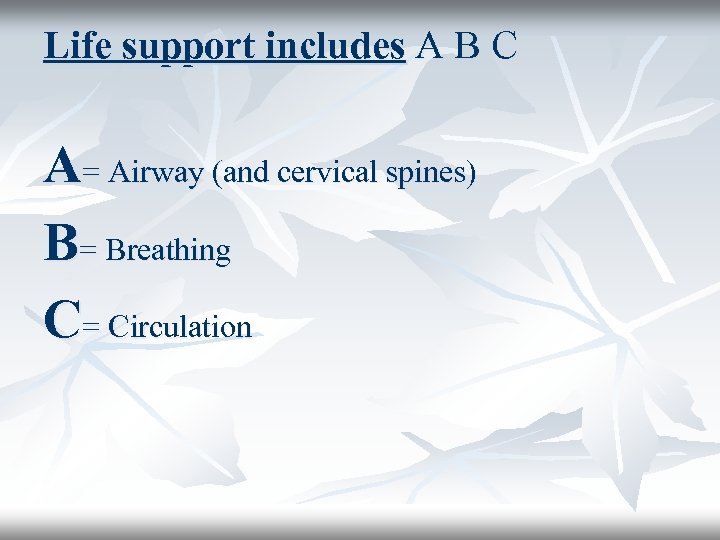 Life support includes A B C

A= Airway (and cervical spines)

B= Breathing

C= Circulation